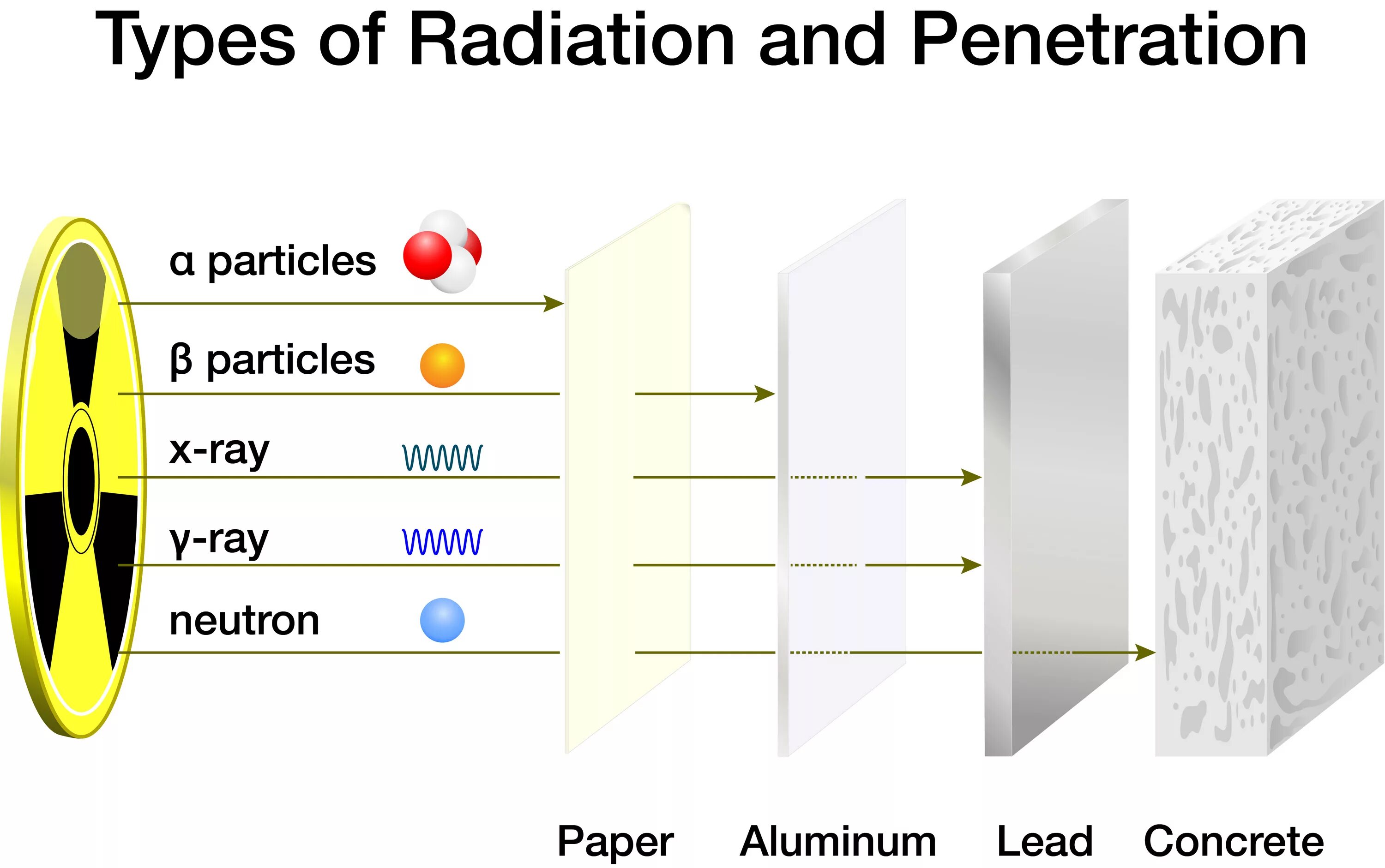 Types of Radiation and Penetration

α particles

β particles

x-ray

γ-ray

neutron

Paper Aluminum Lead Concrete